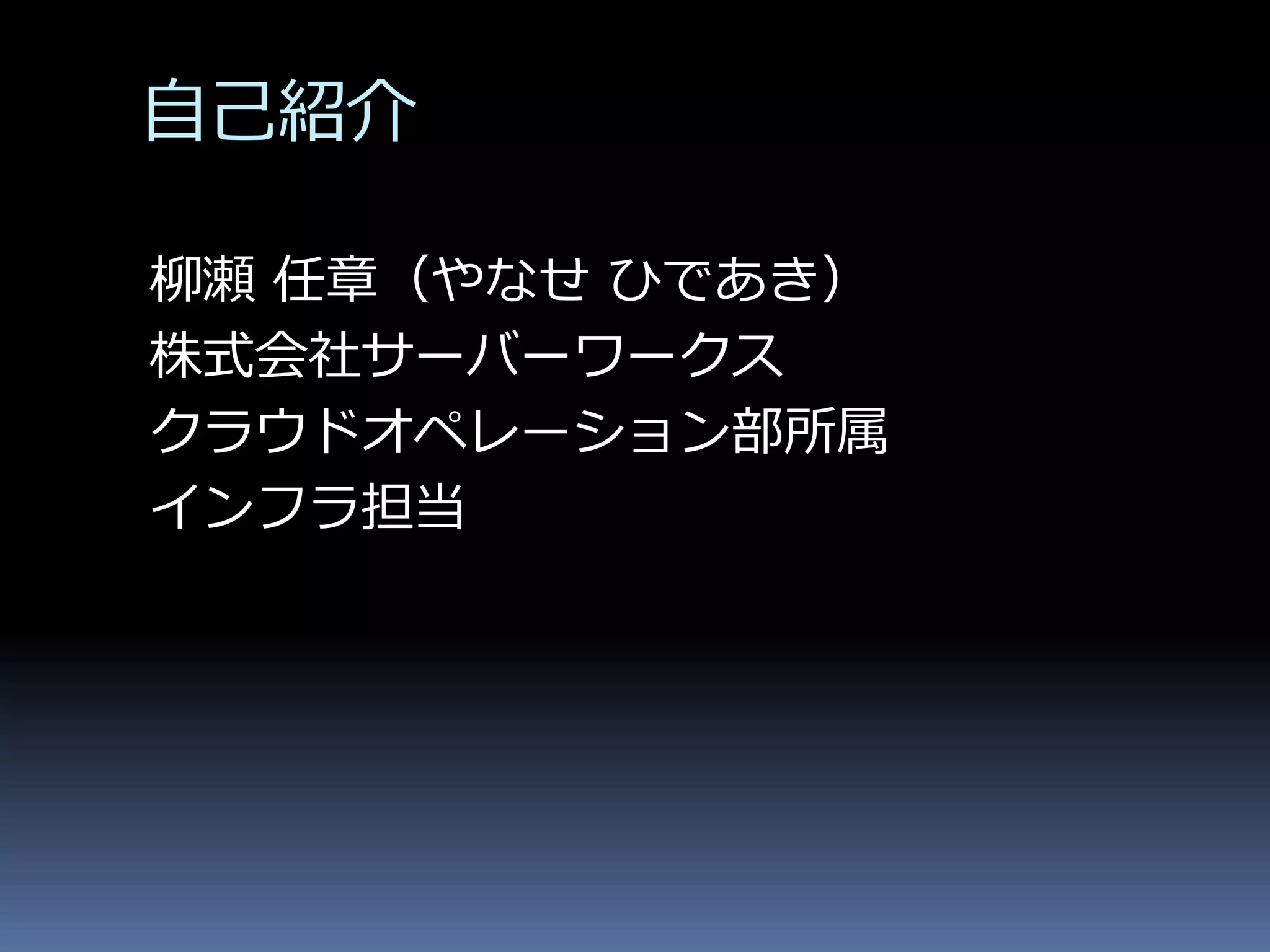 自己紹介

柳瀬 任章（やなせ ひであき）
株式会社サーバーワークス
クラウドオペレーション部所属
インフラ担当